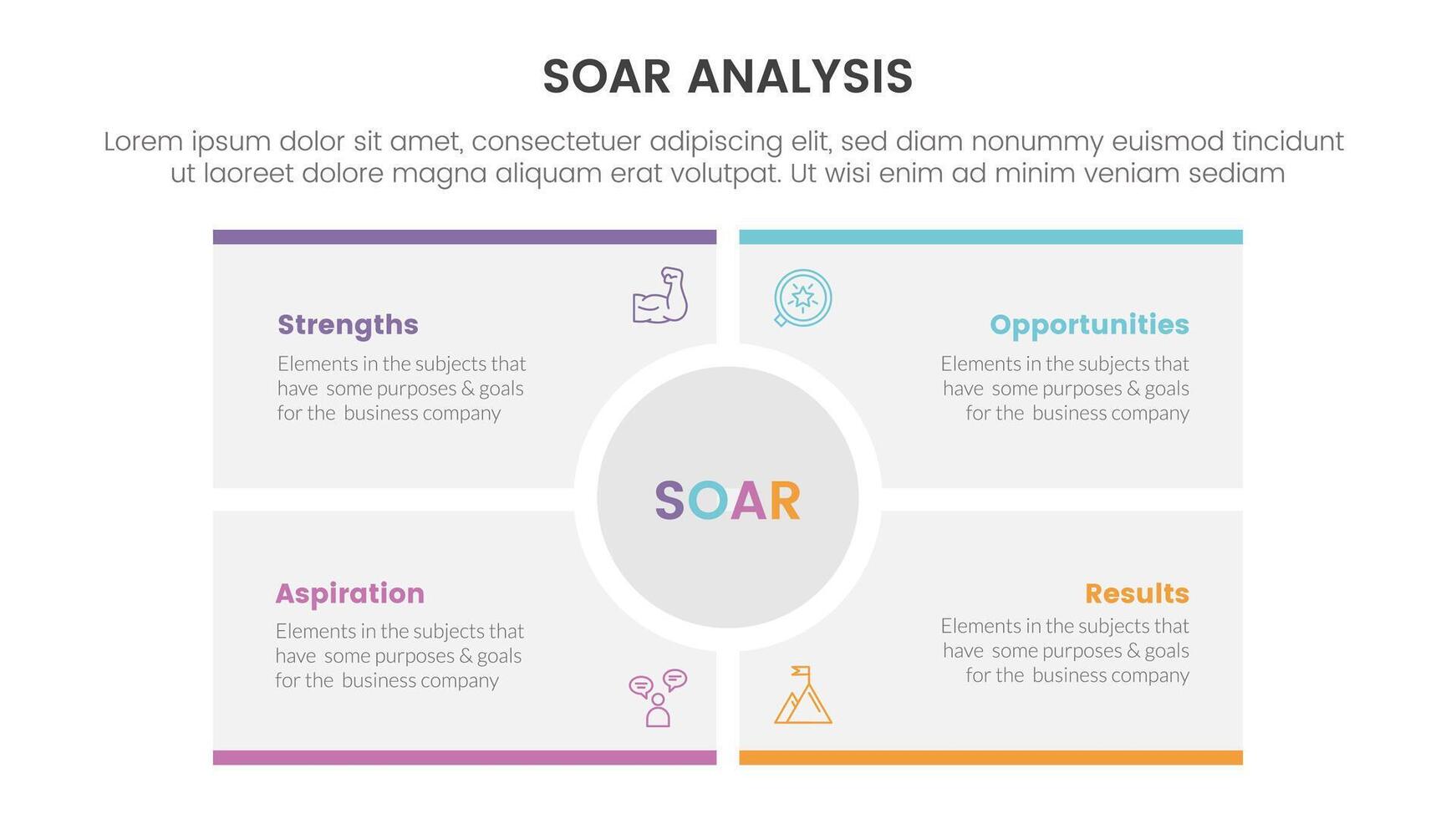 SOAR ANALYSIS

Lorem ipsum dolor sit amet, consectetuer adipiscing elit, sed diam nonummy euismod tincidunt ut laoreet dolore magna aliquam erat volutpat. Ut wisi enim ad minim veniam sediam

Strengths

Elements in the subjects that have some purposes & goals for the business company

Opportunities

Elements in the subjects that have some purposes & goals for the business company

SOAR

Aspiration

Elements in the subjects that have some purposes & goals for the business company

Results

Elements in the subjects that have some purposes & goals for the business company